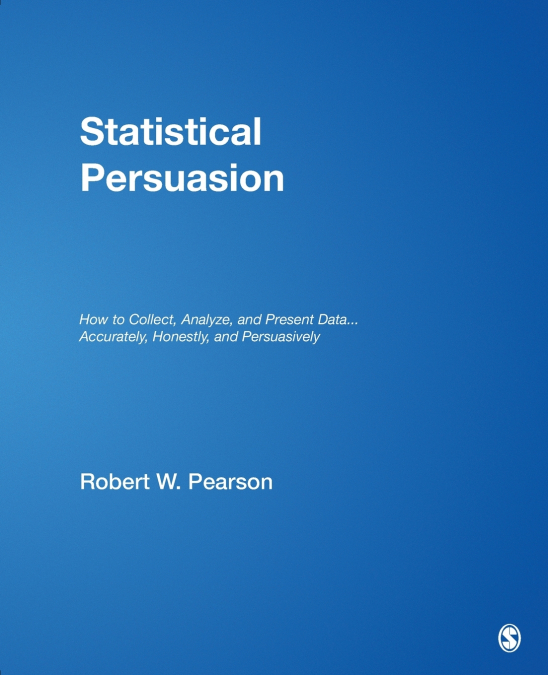 Statistical Persuasion

How to Collect, Analyze, and Present Data... Accurately, Honestly, and Persuasively

Robert W. Pearson

S